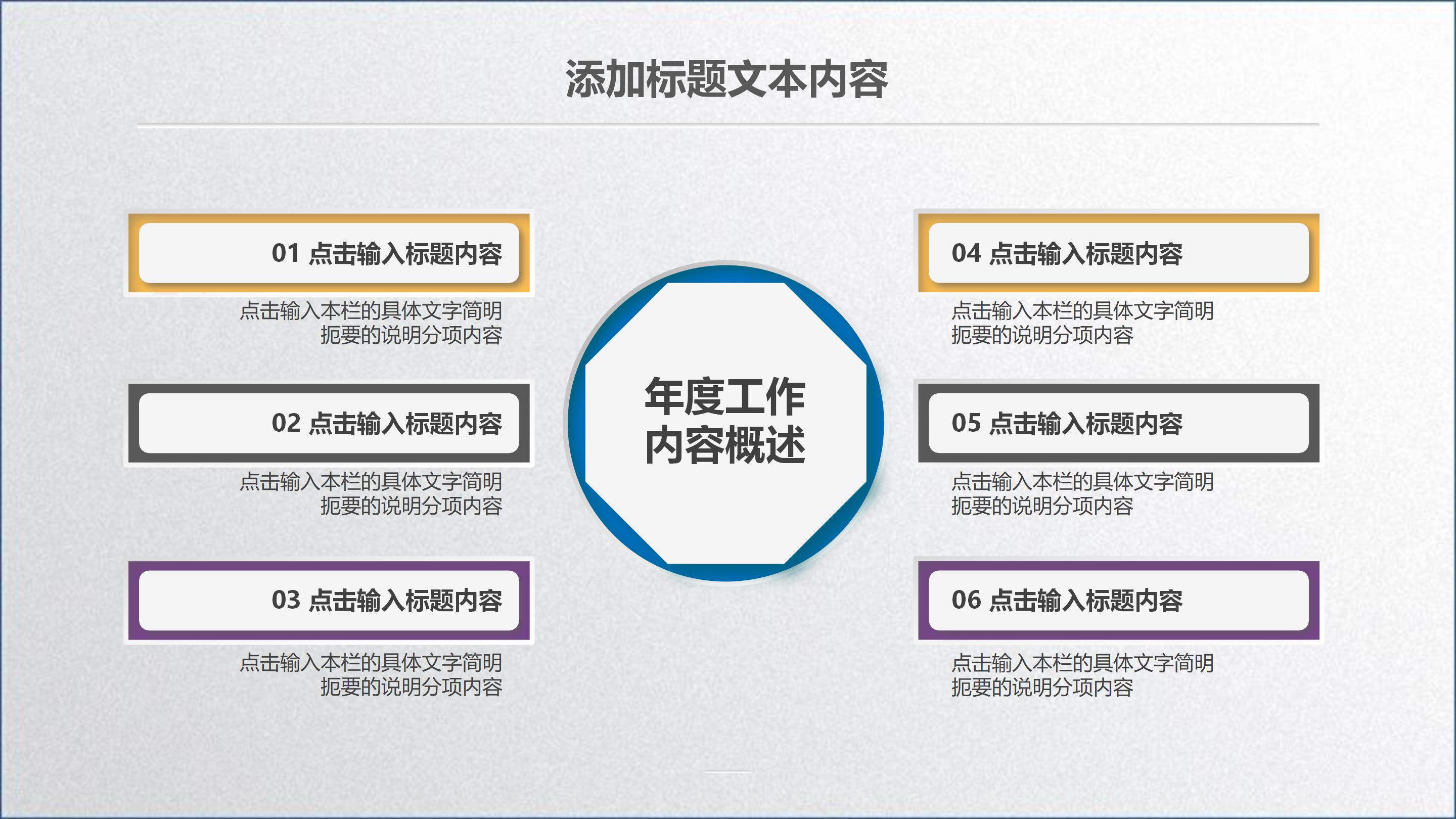 添加标题文本内容

01 点击输入标题内容

点击输入本栏的具体文字简明扼要的说明分项内容

02 点击输入标题内容

点击输入本栏的具体文字简明扼要的说明分项内容

03 点击输入标题内容

点击输入本栏的具体文字简明扼要的说明分项内容

年度工作内容概述

04 点击输入标题内容

点击输入本栏的具体文字简明扼要的说明分项内容

05 点击输入标题内容

点击输入本栏的具体文字简明扼要的说明分项内容

06 点击输入标题内容

点击输入本栏的具体文字简明扼要的说明分项内容